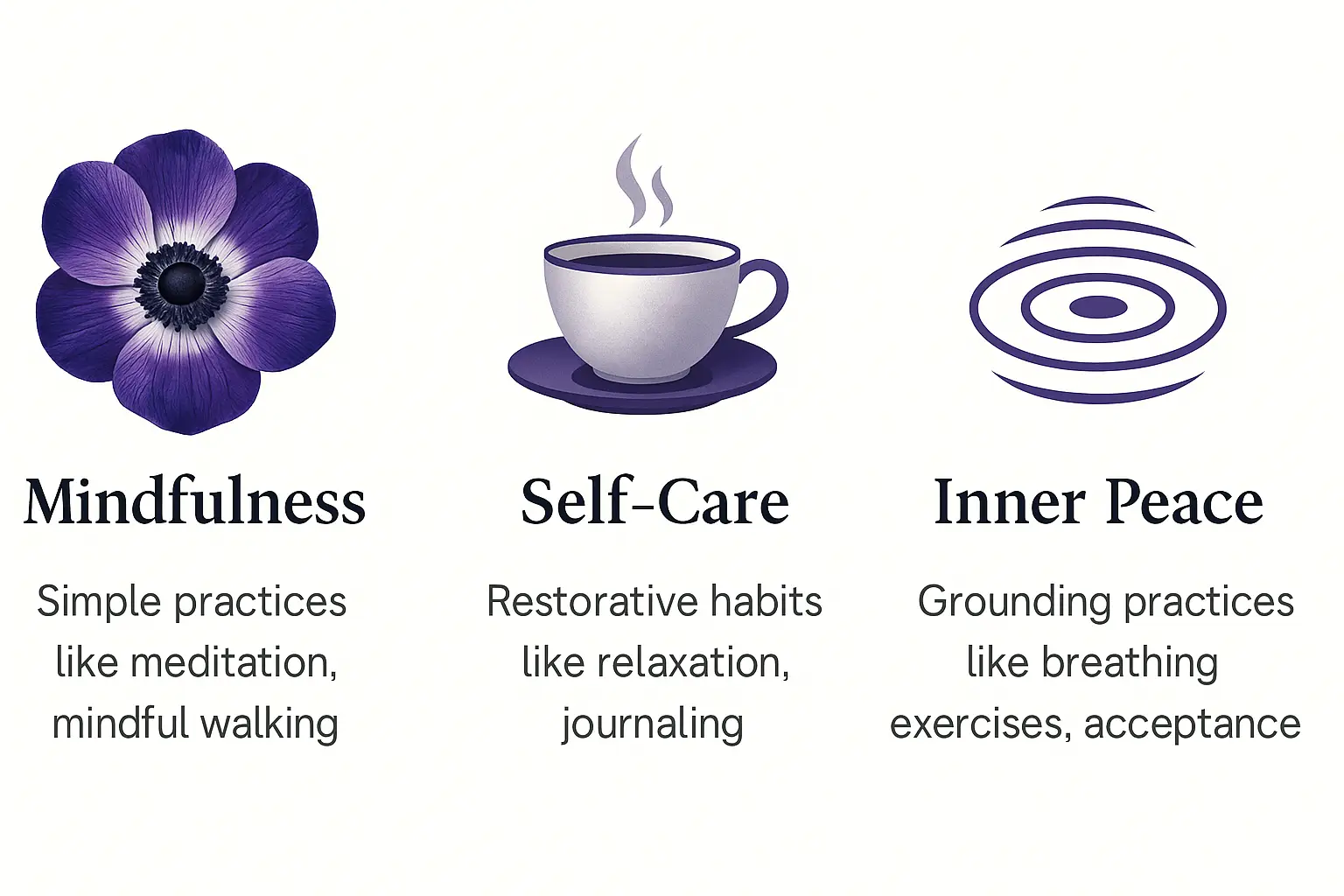 Mindfulness

Simple practices like meditation, mindful walking

Self-Care

Restorative habits like relaxation, journaling

Inner Peace

Grounding practices like breathing exercises, acceptance